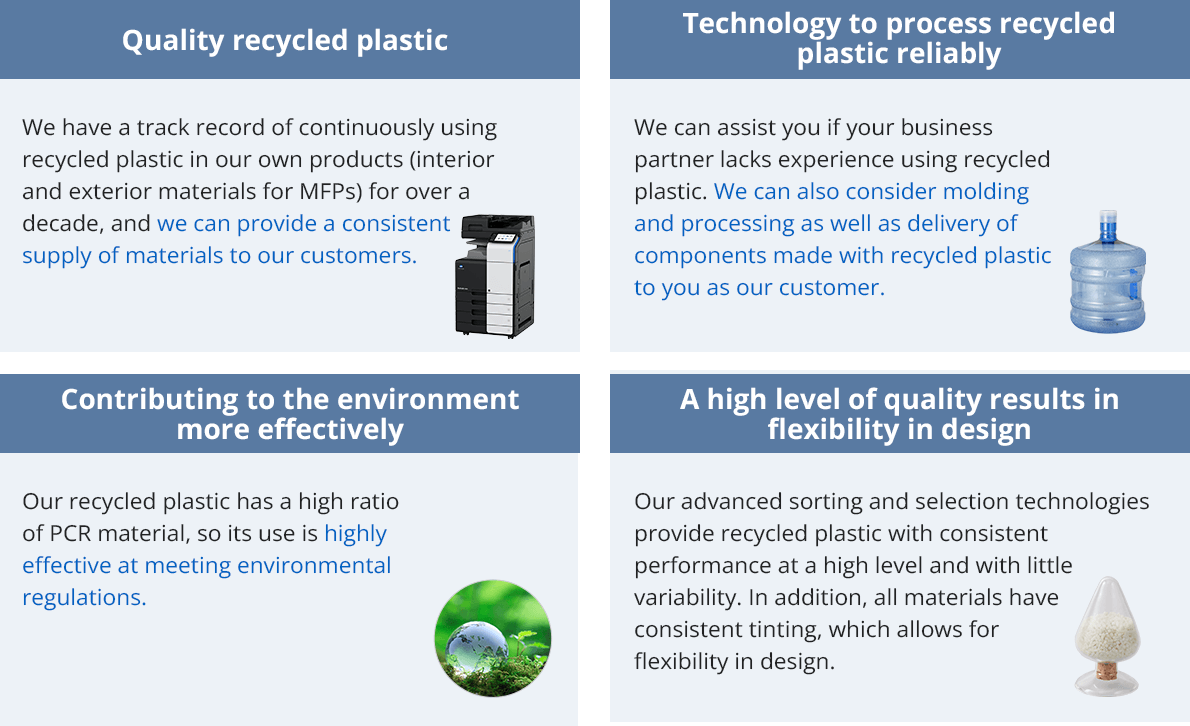 Quality recycled plastic

We have a track record of continuously using recycled plastic in our own products (interior and exterior materials for MFPs) for over a decade, and we can provide a consistent supply of materials to our customers.

Technology to process recycled plastic reliably

We can assist you if your business partner lacks experience using recycled plastic. We can also consider molding and processing as well as delivery of components made with recycled plastic to you as our customer.

Contributing to the environment more effectively

Our recycled plastic has a high ratio of PCR material, so its use is highly effective at meeting environmental regulations.

A high level of quality results in flexibility in design

Our advanced sorting and selection technologies provide recycled plastic with consistent performance at a high level and with little variability. In addition, all materials have consistent tinting, which allows for flexibility in design.